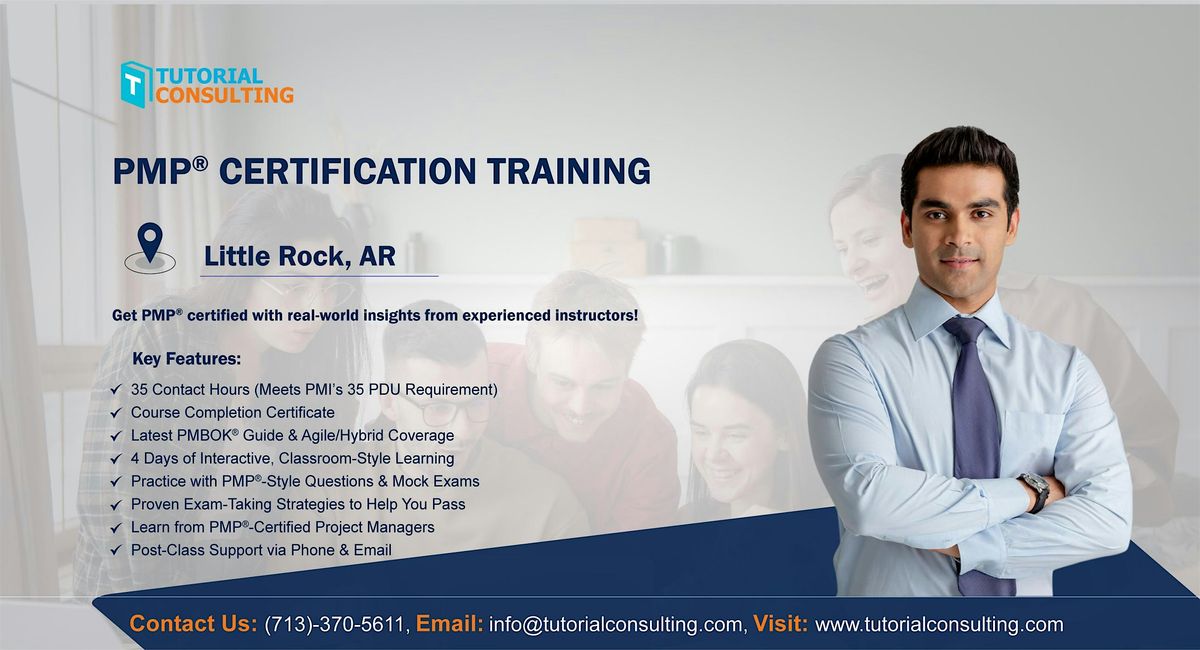 T TUTORIAL CONSULTING

PMP® CERTIFICATION TRAINING

Little Rock, AR

Get PMP® certified with real-world insights from experienced instructors!

Key Features:

✓ 35 Contact Hours (Meets PMI's 35 PDU Requirement)
✓ Course Completion Certificate
✓ Latest PMBOK® Guide & Agile/Hybrid Coverage
✓ 4 Days of Interactive, Classroom-Style Learning
✓ Practice with PMP®-Style Questions & Mock Exams
✓ Proven Exam-Taking Strategies to Help You Pass
✓ Learn from PMP®-Certified Project Managers
✓ Post-Class Support via Phone & Email

Contact Us: (713)-370-5611, Email: info@tutorialconsulting.com, Visit: www.tutorialconsulting.com